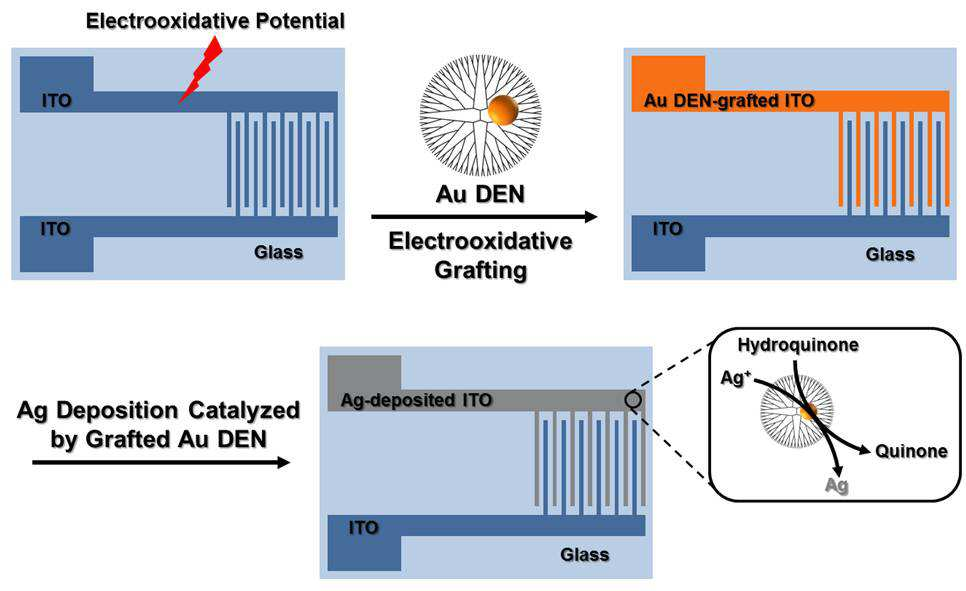 Electrooxidative Potential

ITO

ITO

Glass

Au DEN

Electrooxidative Grafting

Au DEN-grafted ITO

ITO

Glass

Ag Deposition Catalyzed by Grafted Au DEN

Ag-deposited ITO

ITO

Glass

Hydroquinone

$Ag^+$

Quinone

Ag